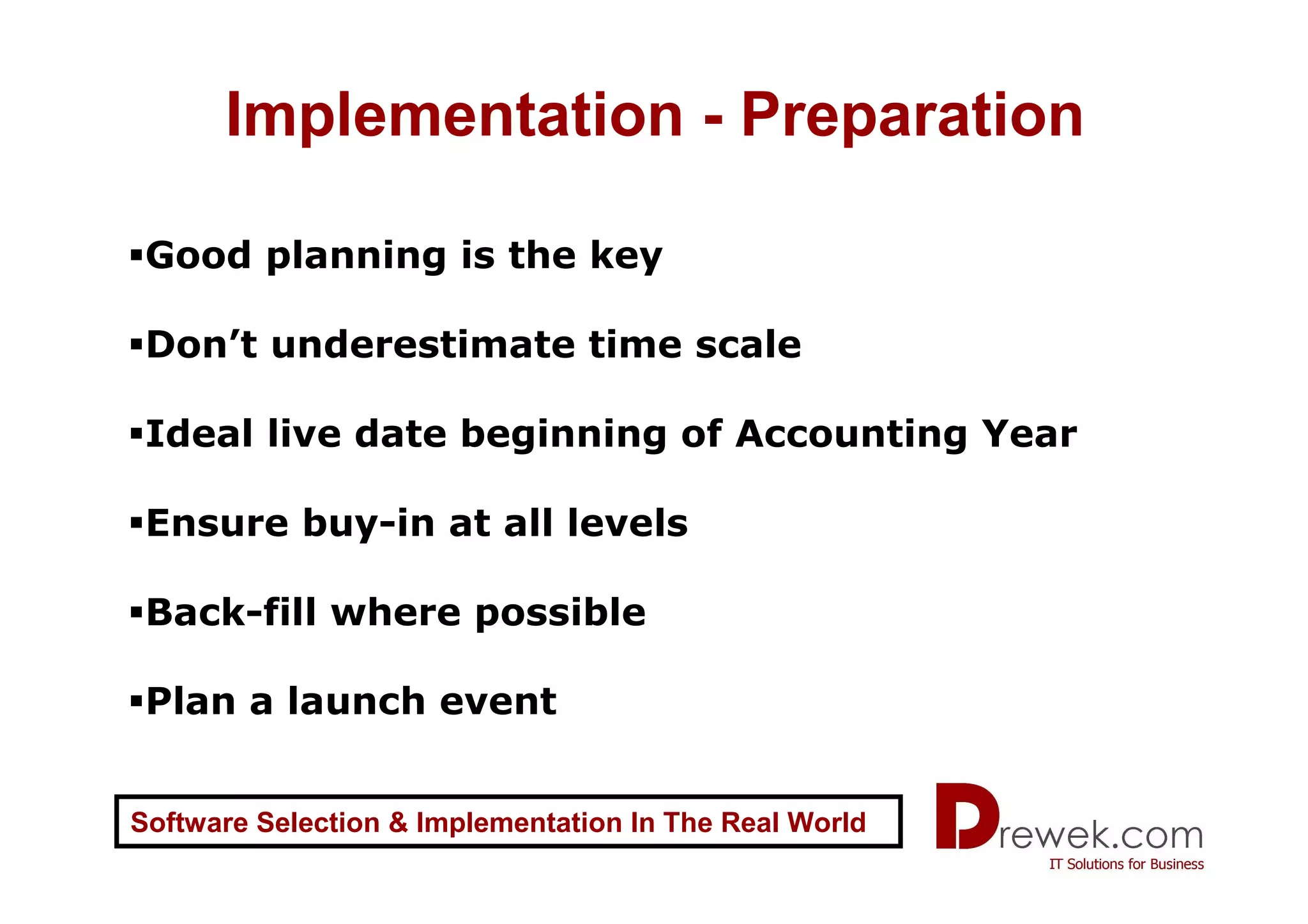 Implementation - Preparation

▪Good planning is the key

▪Don’t underestimate time scale

▪Ideal live date beginning of Accounting Year

▪Ensure buy-in at all levels

▪Back-fill where possible

▪Plan a launch event

Software Selection & Implementation In The Real World

Drewek.com
IT Solutions for Business